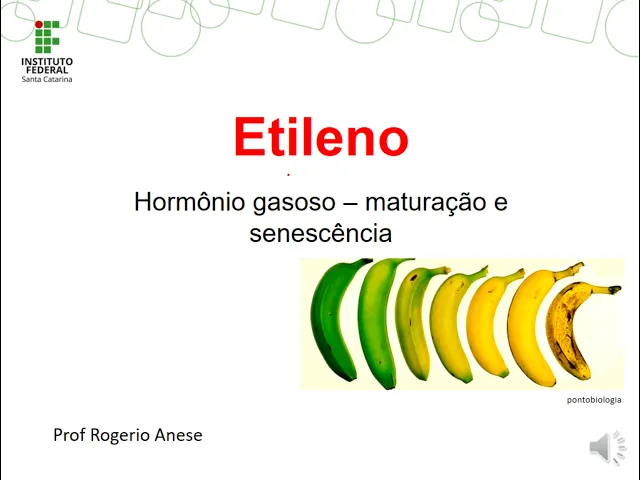 INSTITUTO FEDERAL
Santa Catarina

Etileno

Hormônio gasoso – maturação e senescência

pontobiologia

Prof Rogerio Anese